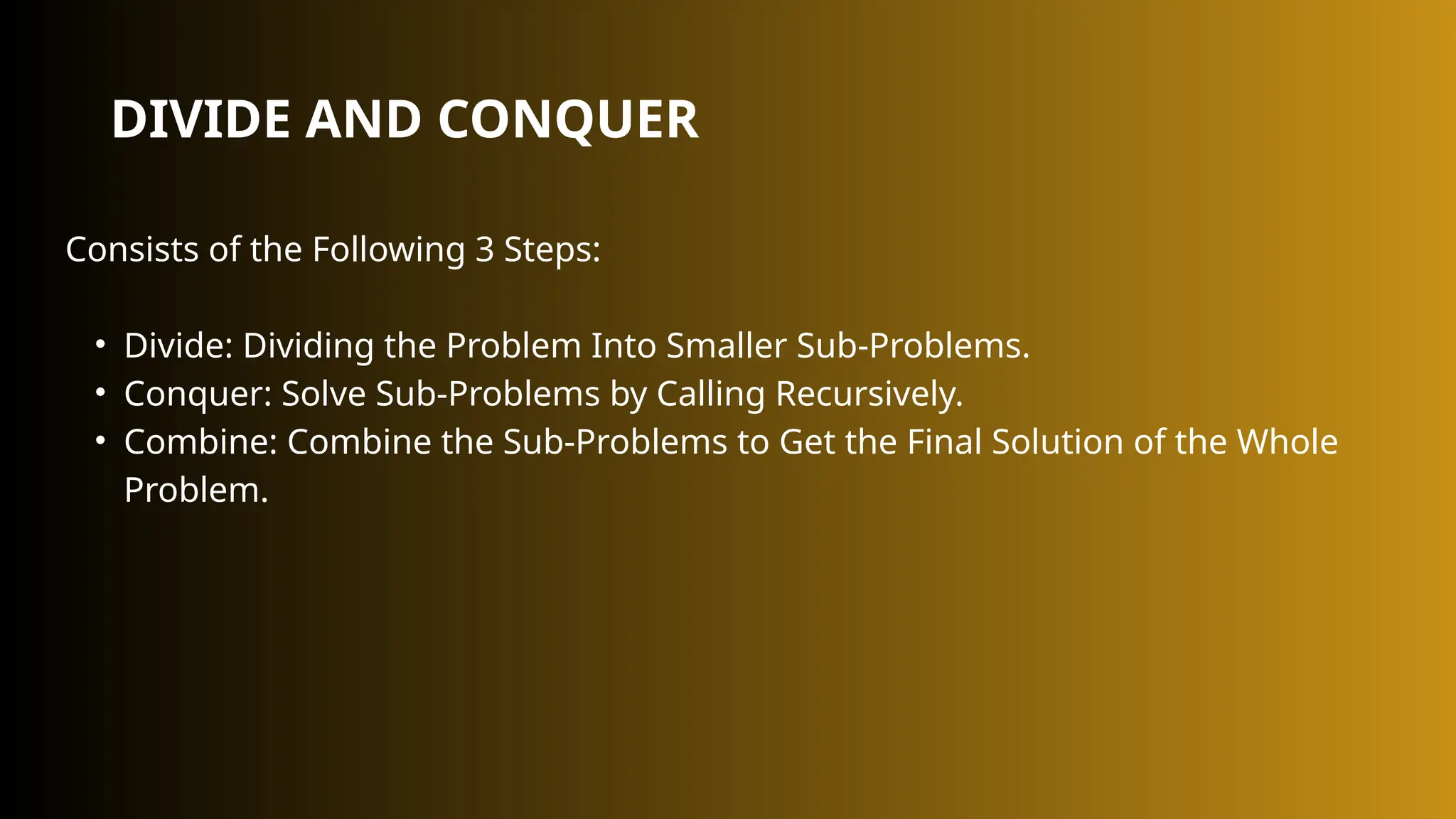 DIVIDE AND CONQUER

Consists of the Following 3 Steps:

• Divide: Dividing the Problem Into Smaller Sub-Problems.
• Conquer: Solve Sub-Problems by Calling Recursively.
• Combine: Combine the Sub-Problems to Get the Final Solution of the Whole Problem.